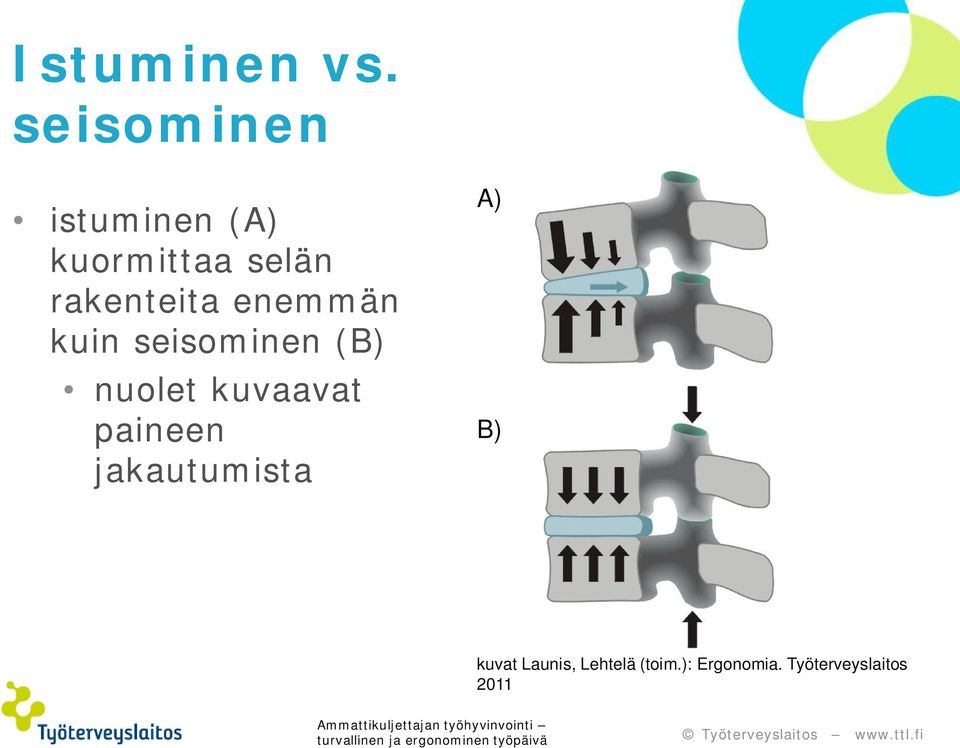 Istuminen vs. seisominen

• istuminen (A) kuormittaa selän rakenteita enemmän kuin seisominen (B)
  • nuolet kuvaavat paineen jakautumista

A)

B)

kuvat Launis, Lehtelä (toim.): Ergonomia. Työterveyslaitos 2011

Työterveyslaitos

Ammattikuljettajan työhyvinvointi – turvallinen ja ergonominen työpäivä

© Työterveyslaitos – www.ttl.fi